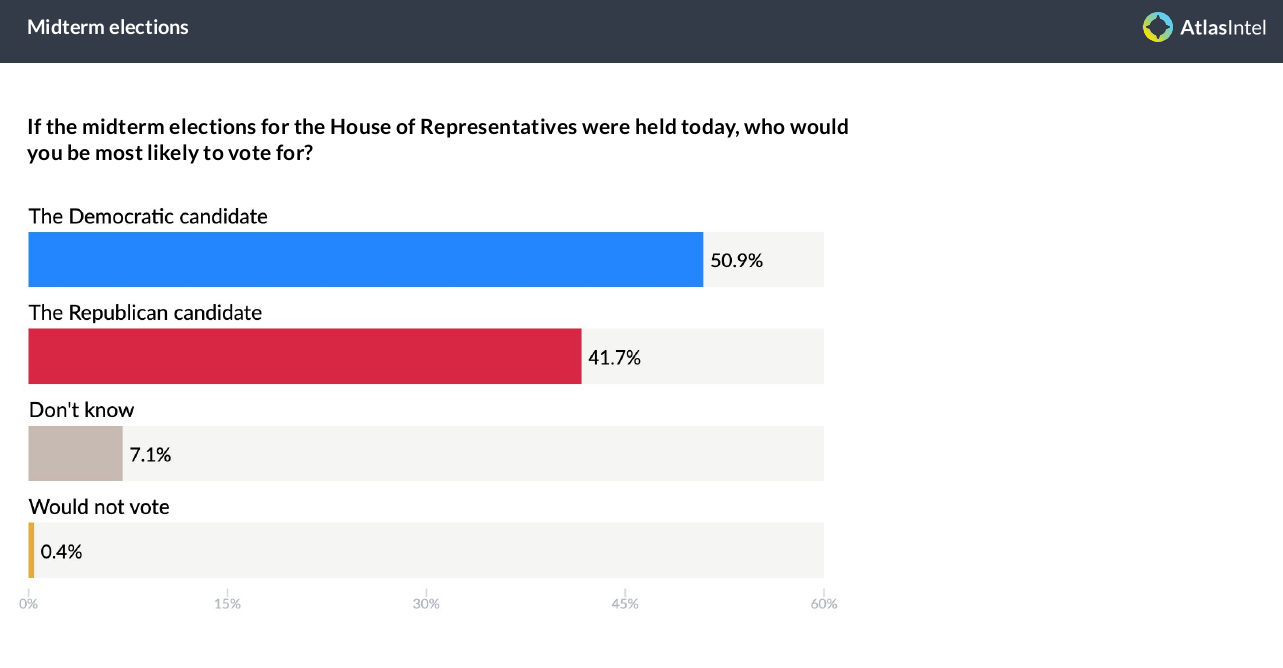 Midterm elections

AtlasIntel

If the midterm elections for the House of Representatives were held today, who would you be most likely to vote for?

The Democratic candidate
50.9%

The Republican candidate
41.7%

Don't know
7.1%

Would not vote
0.4%

0%
15%
30%
45%
60%